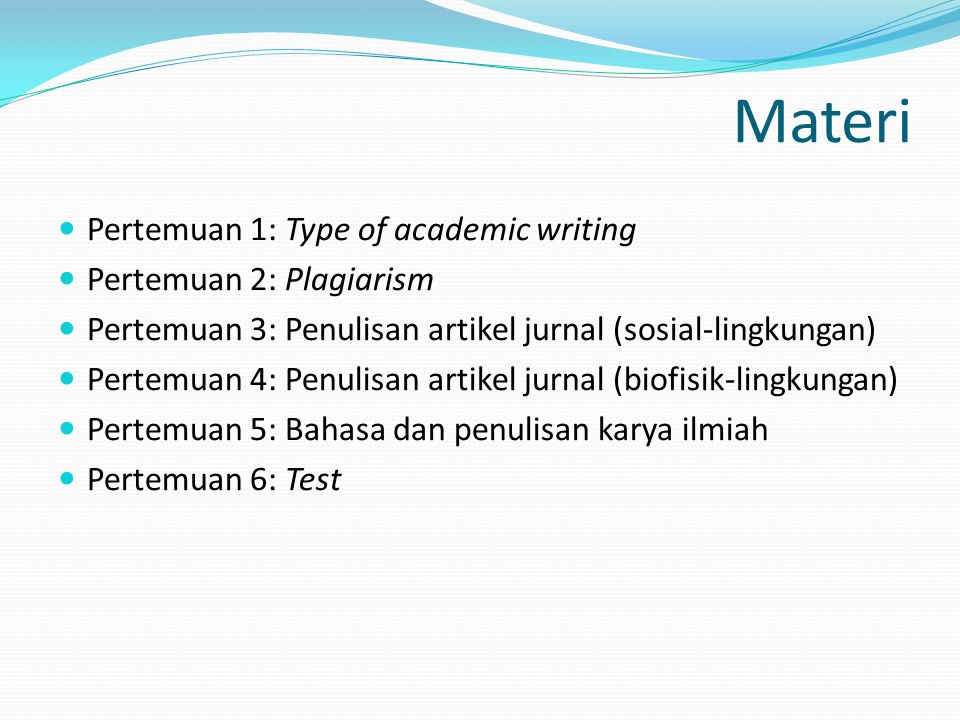 Materi

- Pertemuan 1: Type of academic writing
- Pertemuan 2: Plagiarism
- Pertemuan 3: Penulisan artikel jurnal (sosial-lingkungan)
- Pertemuan 4: Penulisan artikel jurnal (biofisik-lingkungan)
- Pertemuan 5: Bahasa dan penulisan karya ilmiah
- Pertemuan 6: Test